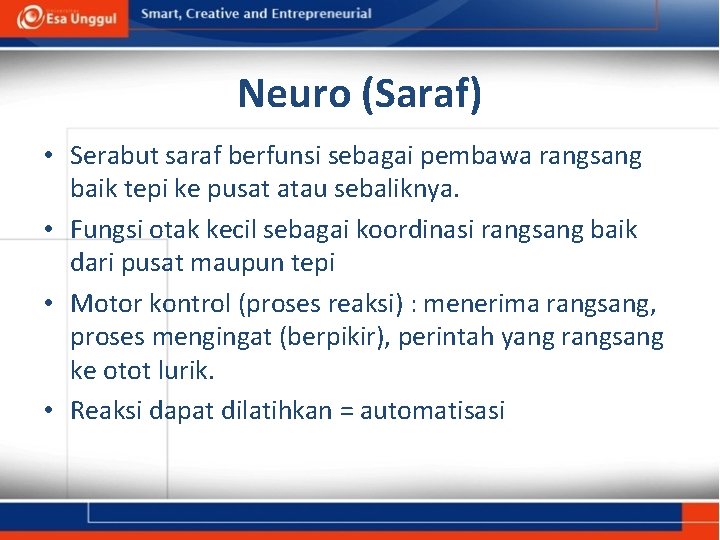 Esa Unggul

Smart, Creative and Entrepreneurial

Neuro (Saraf)

• Serabut saraf berfunsi sebagai pembawa rangsang baik tepi ke pusat atau sebaliknya.
• Fungsi otak kecil sebagai koordinasi rangsang baik dari pusat maupun tepi
• Motor kontrol (proses reaksi) : menerima rangsang, proses mengingat (berpikir), perintah yang rangsang ke otot lurik.
• Reaksi dapat dilatihkan = automatisasi